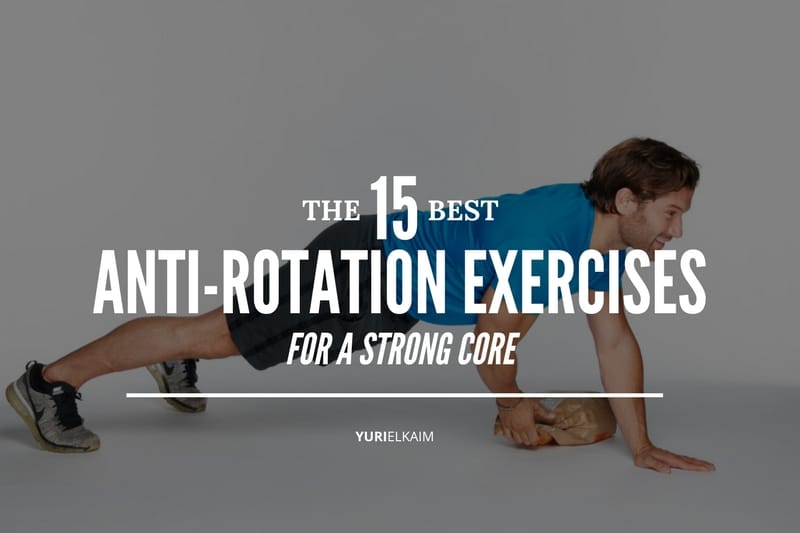 THE 15 BEST
ANTI-ROTATION EXERCISES
FOR A STRONG CORE

YURIELKAIM